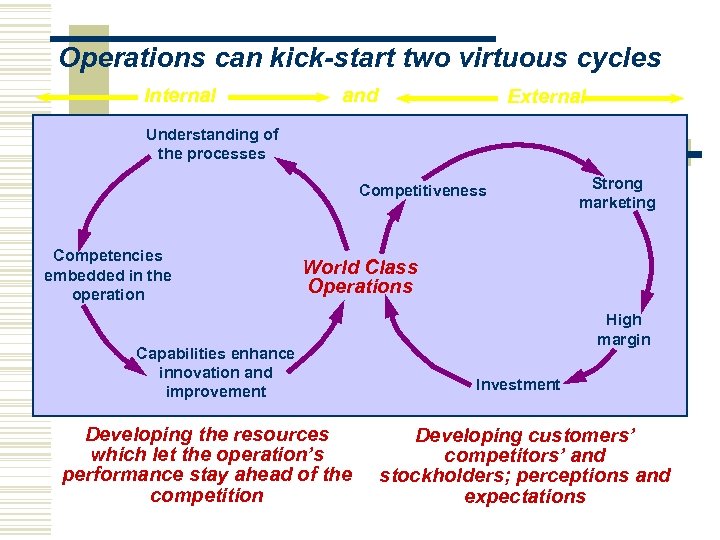 Operations can kick-start two virtuous cycles

Internal and External

Understanding of the processes

Competencies embedded in the operation

Capabilities enhance innovation and improvement

World Class Operations

Competitiveness

Strong marketing

High margin

Investment

Developing the resources which let the operation's performance stay ahead of the competition

Developing customers' competitors' and stockholders; perceptions and expectations